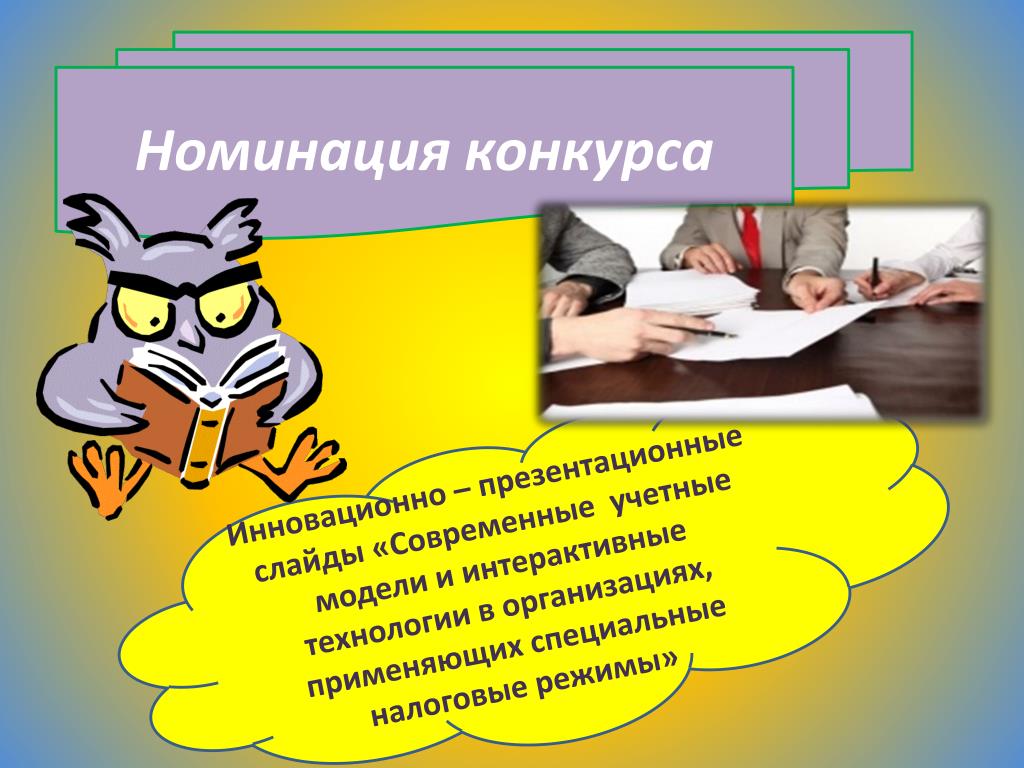 Номинация конкурса

Инновационно – презентационные слайды «Современные учетные модели и интерактивные технологии в организациях, применяющих специальные налоговые режимы»